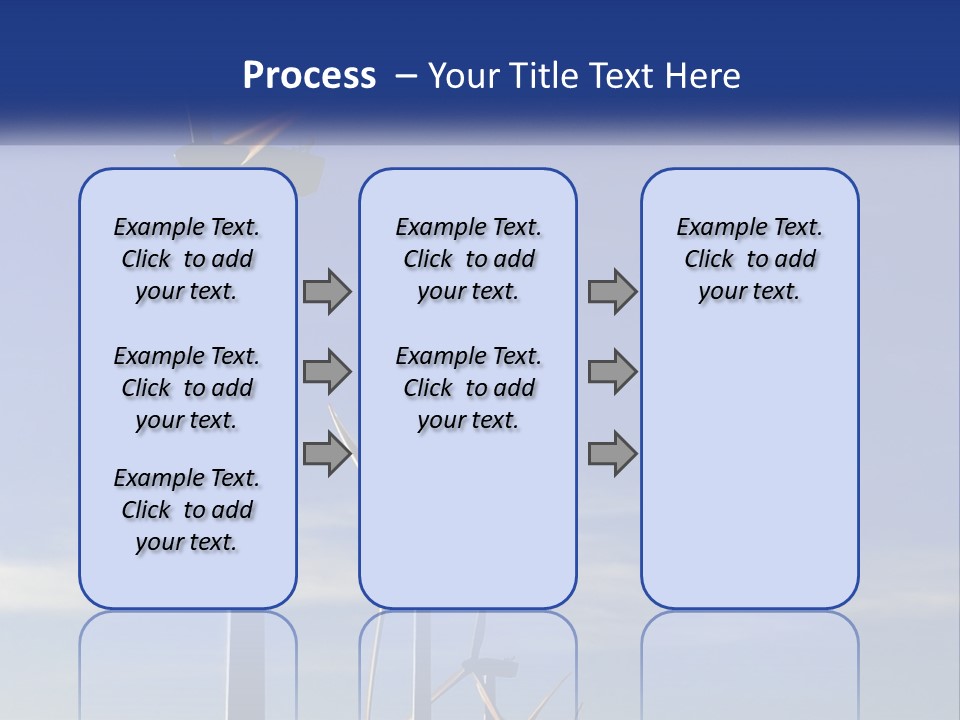 Process – Your Title Text Here

Example Text. Click to add your text.

Example Text. Click to add your text.

Example Text. Click to add your text.

Example Text. Click to add your text.

Example Text. Click to add your text.

Example Text. Click to add your text.